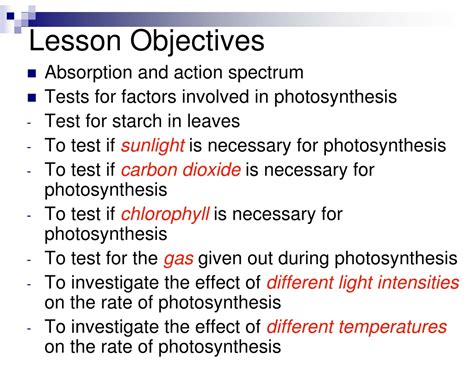 Lesson Objectives

■ Absorption and action spectrum
■ Tests for factors involved in photosynthesis
- Test for starch in leaves
- To test if sunlight is necessary for photosynthesis
- To test if carbon dioxide is necessary for photosynthesis
- To test if chlorophyll is necessary for photosynthesis
- To test for the gas given out during photosynthesis
- To investigate the effect of different light intensities on the rate of photosynthesis
- To investigate the effect of different temperatures on the rate of photosynthesis